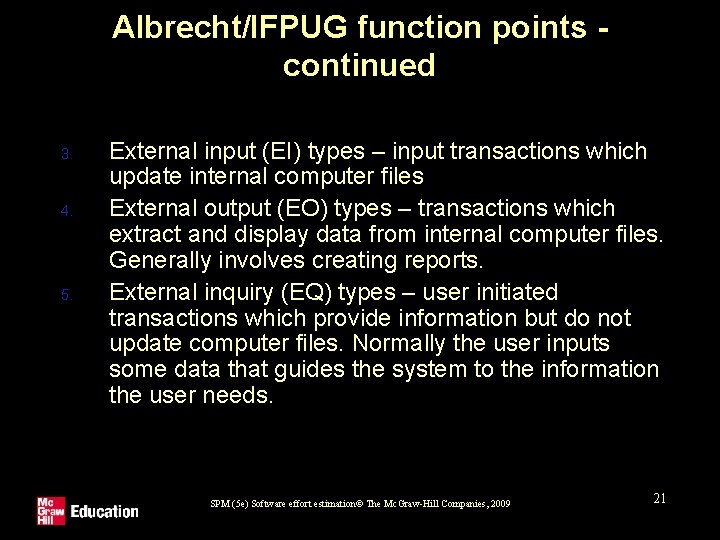 Albrecht/IFPUG function points - continued

3. External input (EI) types – input transactions which update internal computer files

4. External output (EO) types – transactions which extract and display data from internal computer files. Generally involves creating reports.

5. External inquiry (EQ) types – user initiated transactions which provide information but do not update computer files. Normally the user inputs some data that guides the system to the information the user needs.

Mc Graw Hill Education

SPM (5e) Software effort estimation© The McGraw-Hill Companies, 2009

21